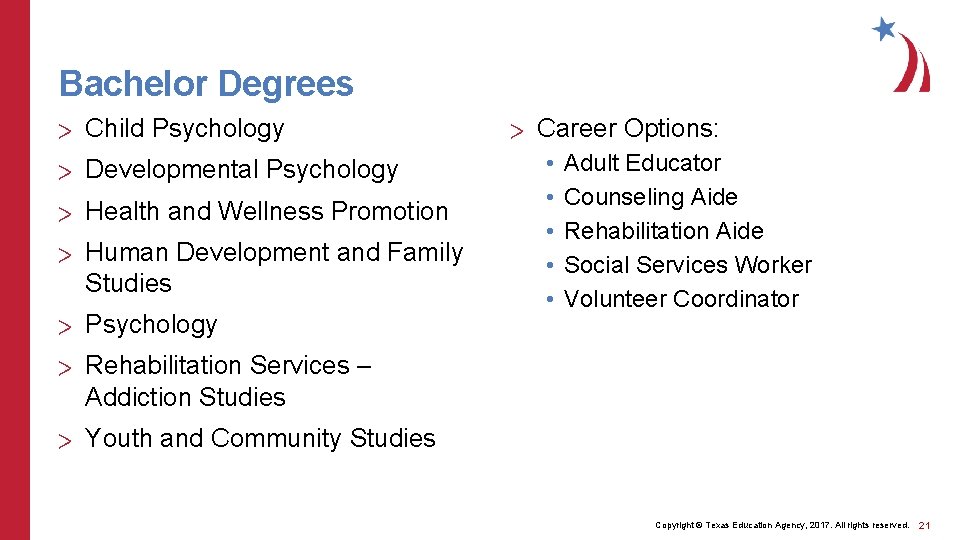 Bachelor Degrees

> Child Psychology
> Developmental Psychology
> Health and Wellness Promotion
> Human Development and Family Studies
> Psychology
> Rehabilitation Services – Addiction Studies
> Youth and Community Studies

> Career Options:
• Adult Educator
• Counseling Aide
• Rehabilitation Aide
• Social Services Worker
• Volunteer Coordinator

Copyright © Texas Education Agency, 2017. All rights reserved. 21